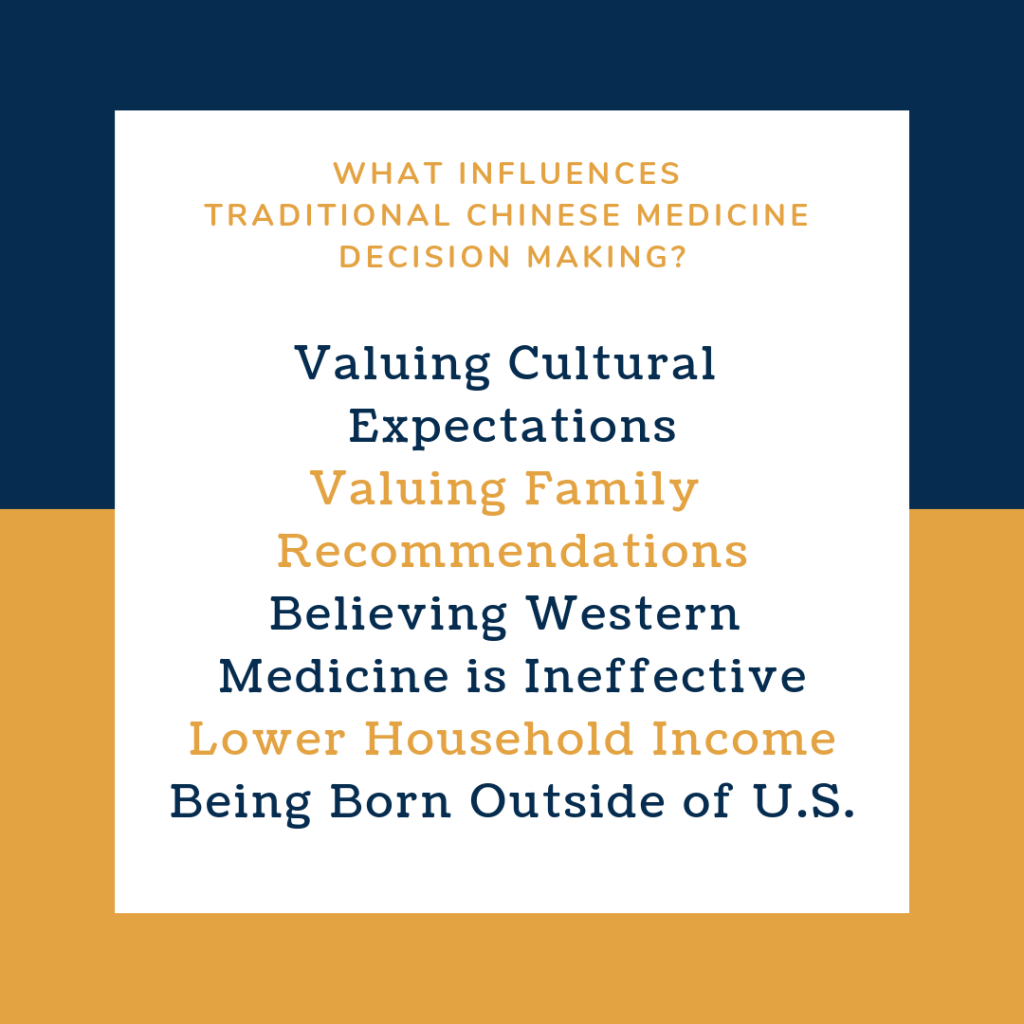 WHAT INFLUENCES TRADITIONAL CHINESE MEDICINE DECISION MAKING?

Valuing Cultural Expectations

Valuing Family Recommendations

Believing Western Medicine is Ineffective

Lower Household Income

Being Born Outside of U.S.